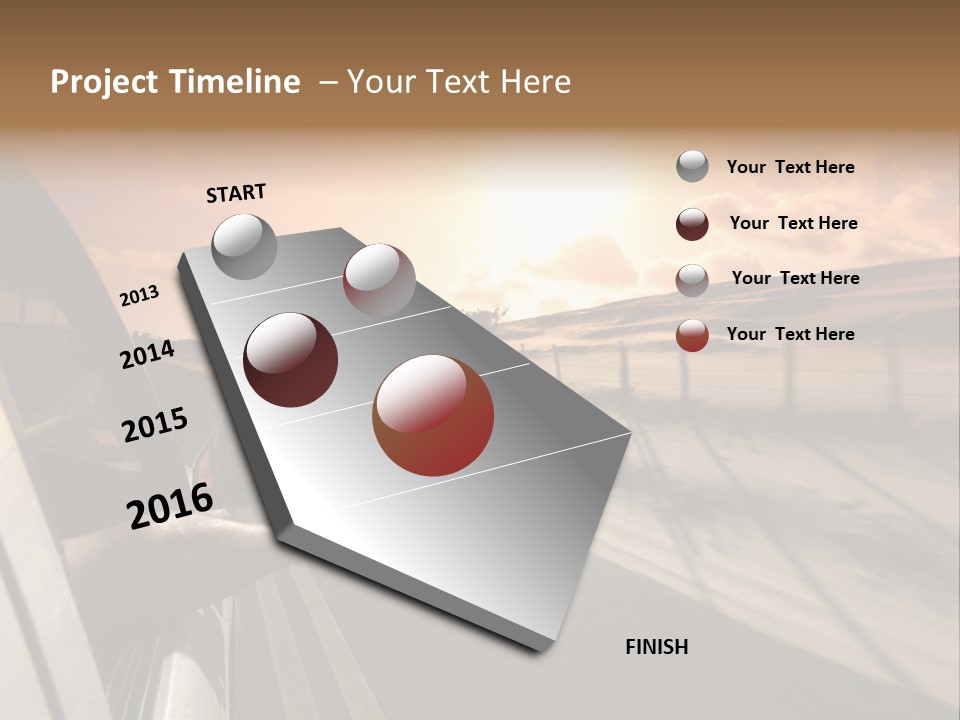 Project Timeline – Your Text Here

START

2013

2014

2015

2016

FINISH

Your Text Here

Your Text Here

Your Text Here

Your Text Here